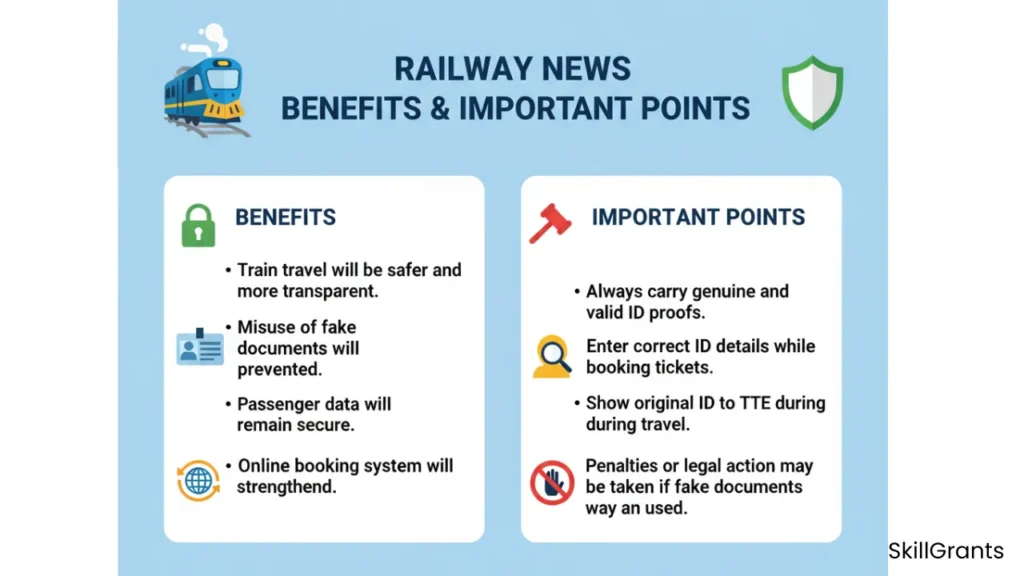 RAILWAY NEWS
BENEFITS & IMPORTANT POINTS

BENEFITS

• Train travel will be safer and more transparent.

• Misuse of fake documents will prevented.

• Passenger data will remain secure.

• Online booking system will strengthend.

IMPORTANT POINTS

• Always carry genuine and valid ID proofs.

Enter correct ID details while booking tickets.

• Show original ID to TTE during during travel.

Penalties or legal action may be taken if fake documents way an used.

SkillGrants